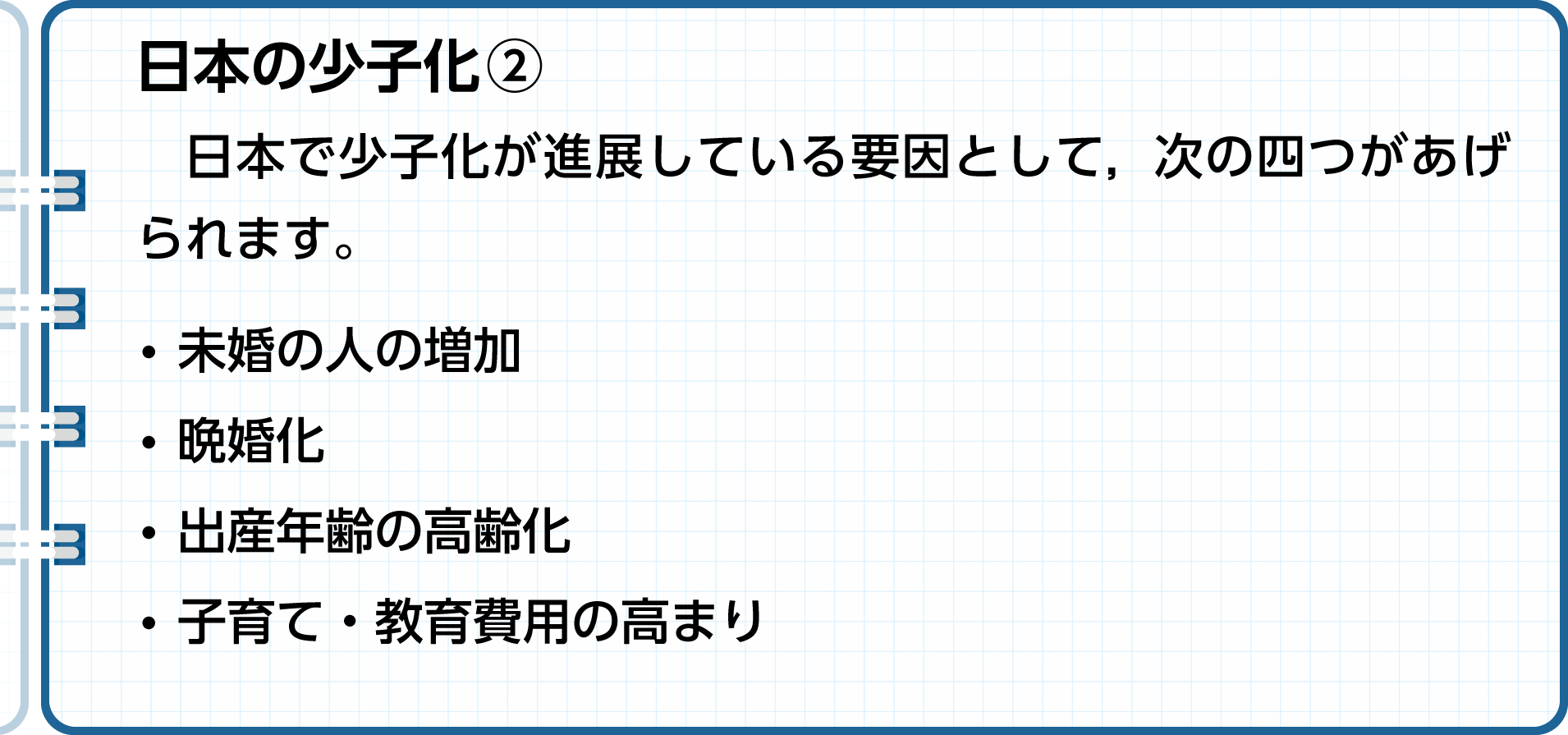 日本の少子化②

日本で少子化が進展している要因として，次の四つがあげられます。

・未婚の人の増加
・晩婚化
・出産年齢の高齢化
・子育て・教育費用の高まり